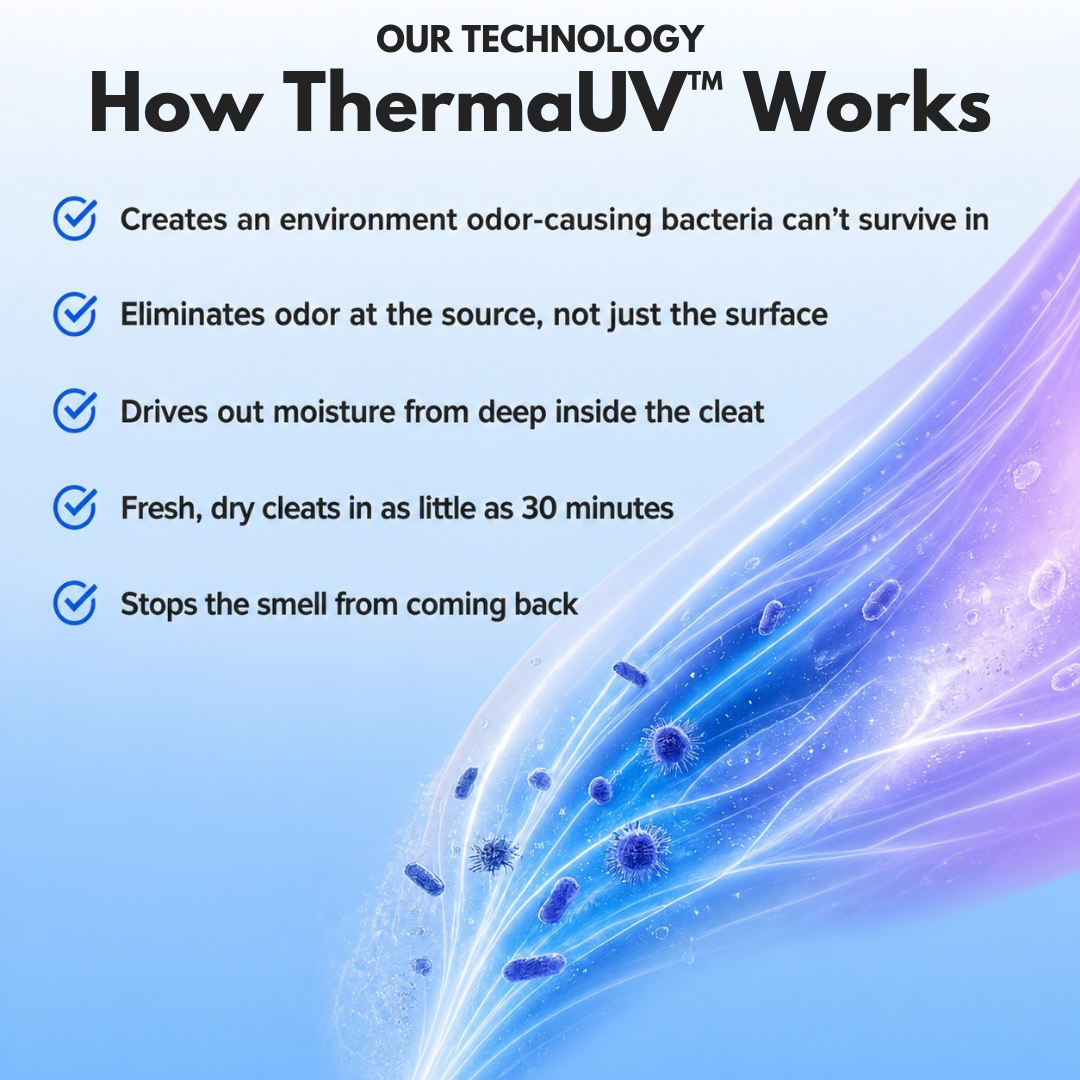 OUR TECHNOLOGY

How ThermaUV™ Works

Creates an environment odor-causing bacteria can't survive in

Eliminates odor at the source, not just the surface

Drives out moisture from deep inside the cleat

Fresh, dry cleats in as little as 30 minutes

Stops the smell from coming back